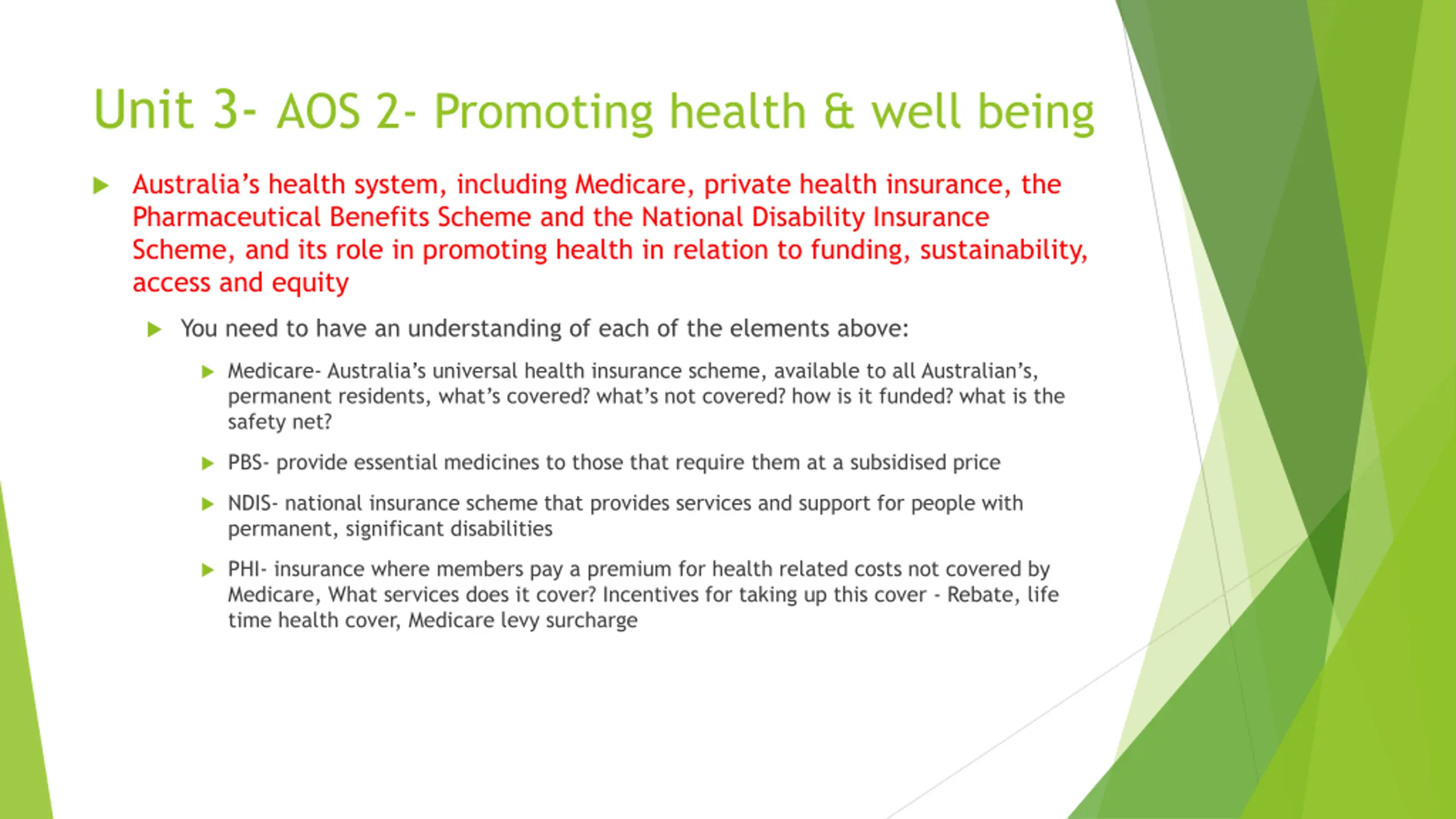 Unit 3- AOS 2- Promoting health & well being

Australia's health system, including Medicare, private health insurance, the Pharmaceutical Benefits Scheme and the National Disability Insurance Scheme, and its role in promoting health in relation to funding, sustainability, access and equity

You need to have an understanding of each of the elements above:

Medicare- Australia's universal health insurance scheme, available to all Australian's, permanent residents, what's covered? what's not covered? how is it funded? what is the safety net?

PBS- provide essential medicines to those that require them at a subsidised price

NDIS- national insurance scheme that provides services and support for people with permanent, significant disabilities

PHI- insurance where members pay a premium for health related costs not covered by Medicare, What services does it cover? Incentives for taking up this cover - Rebate, life time health cover, Medicare levy surcharge